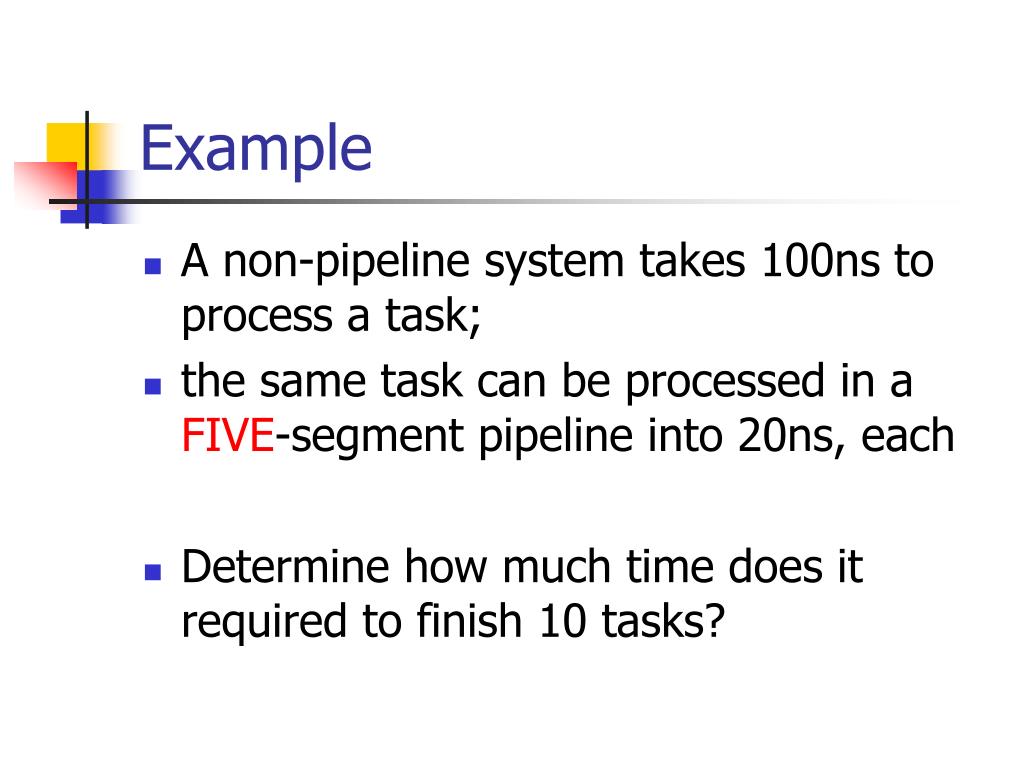 Example

- A non-pipeline system takes 100ns to process a task;
- the same task can be processed in a FIVE-segment pipeline into 20ns, each

- Determine how much time does it required to finish 10 tasks?